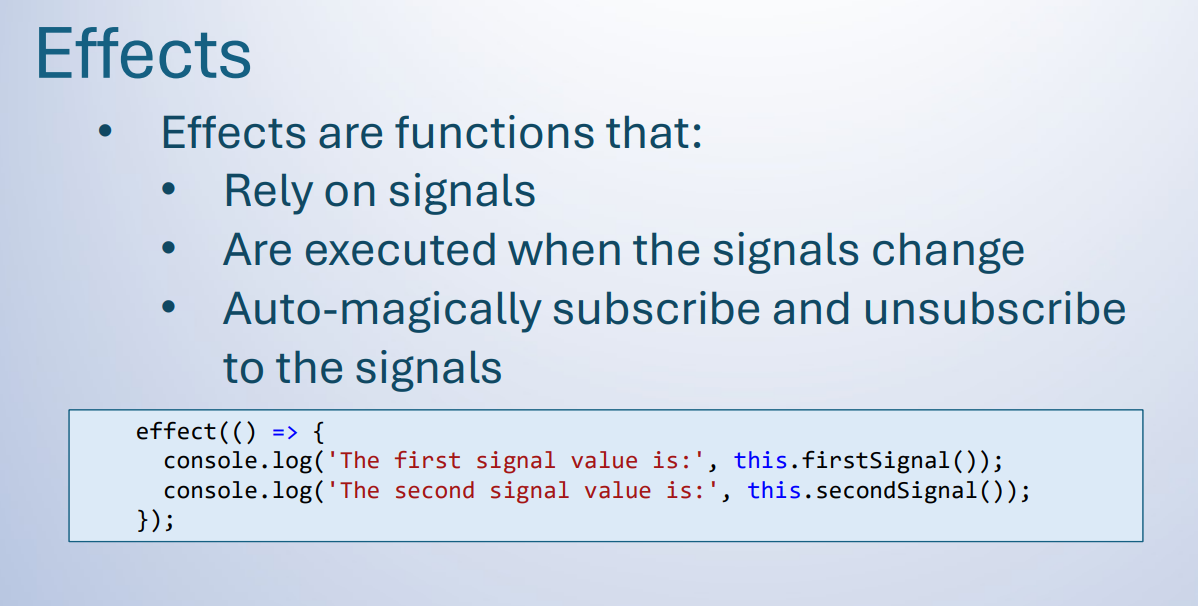 Effects

• Effects are functions that:
  • Rely on signals
  • Are executed when the signals change
  • Auto-magically subscribe and unsubscribe to the signals

effect(() => {
  console.log('The first signal value is:', this.firstSignal());
  console.log('The second signal value is:', this.secondSignal());
});